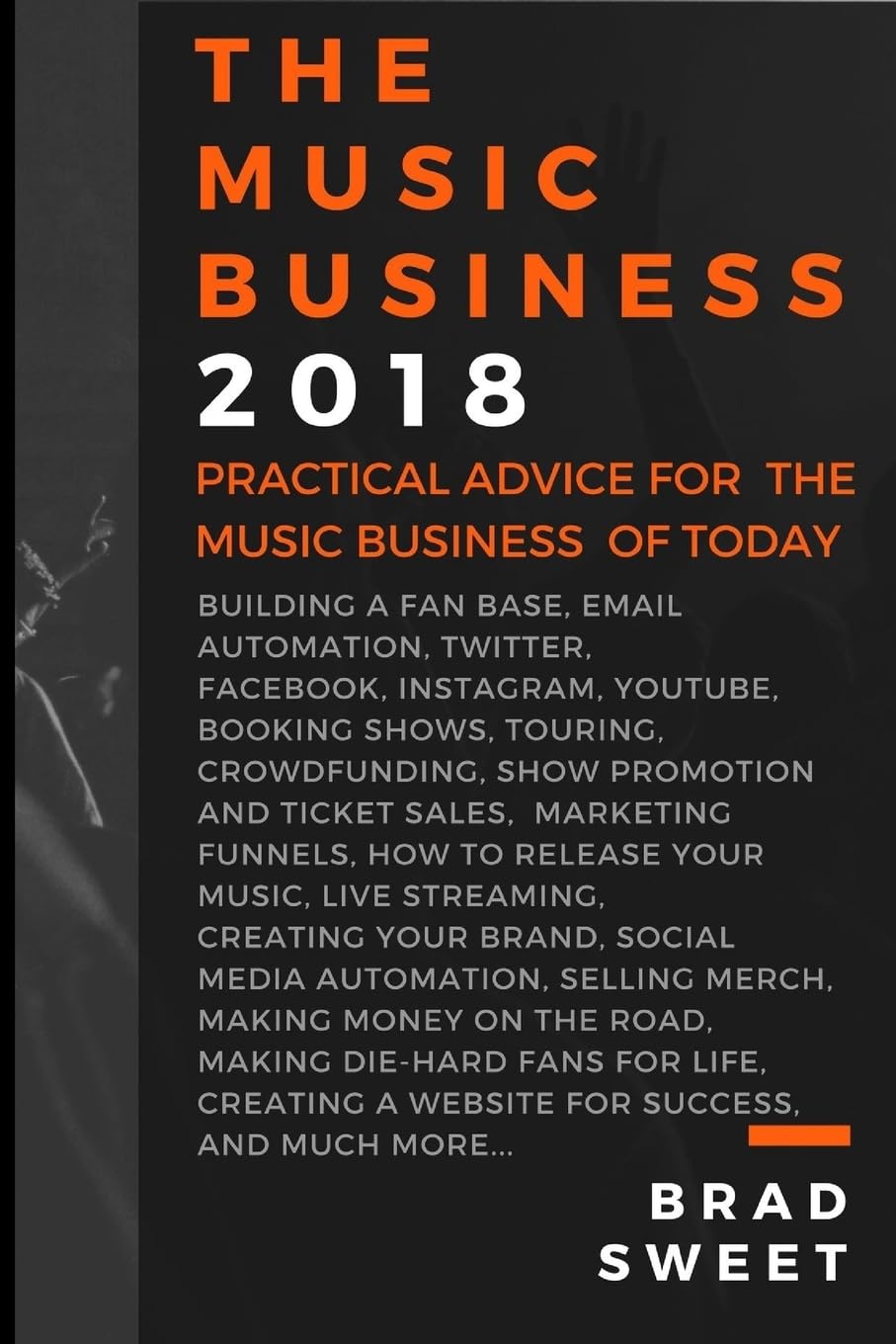 THE MUSIC BUSINESS 2018

PRACTICAL ADVICE FOR THE MUSIC BUSINESS OF TODAY

BUILDING A FAN BASE, EMAIL AUTOMATION, TWITTER, FACEBOOK, INSTAGRAM, YOUTUBE, BOOKING SHOWS, TOURING, CROWDFUNDING, SHOW PROMOTION AND TICKET SALES, MARKETING FUNNELS, HOW TO RELEASE YOUR MUSIC, LIVE STREAMING, CREATING YOUR BRAND, SOCIAL MEDIA AUTOMATION, SELLING MERCH, MAKING MONEY ON THE ROAD, MAKING DIE-HARD FANS FOR LIFE, CREATING A WEBSITE FOR SUCCESS, AND MUCH MORE...

BRAD SWEET